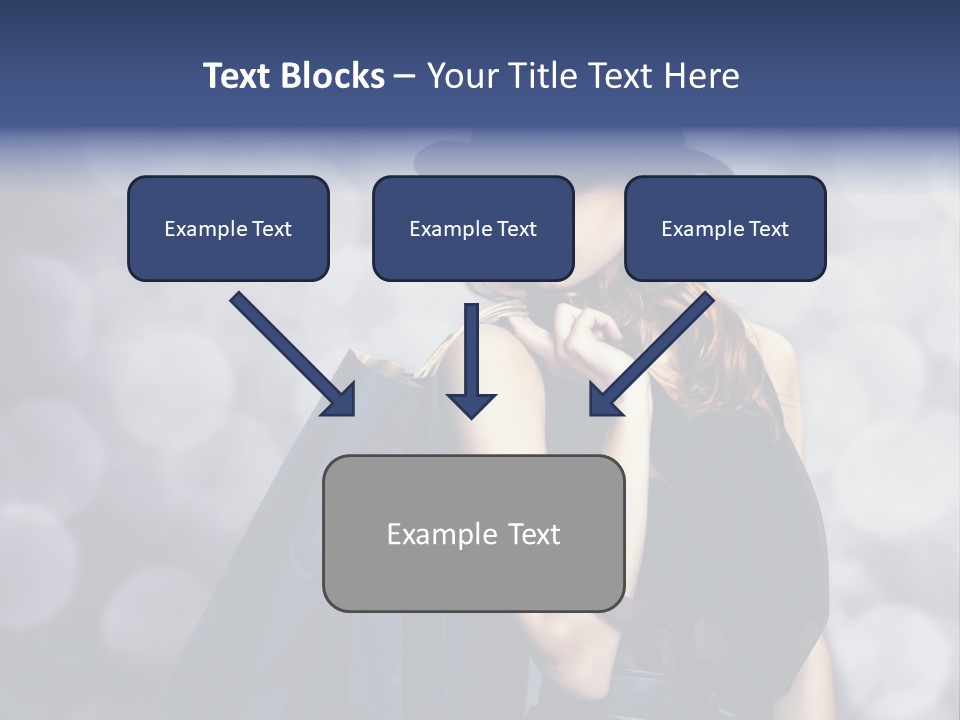 Text Blocks – Your Title Text Here

Example Text

Example Text

Example Text

Example Text